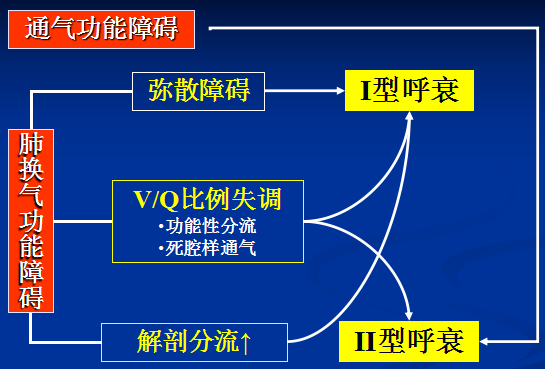 通气功能障碍

弥散障碍

I型呼衰

肺换气功能障碍

V/Q比例失调
•功能性分流
•死腔样通气

解剖分流↑

II型呼衰